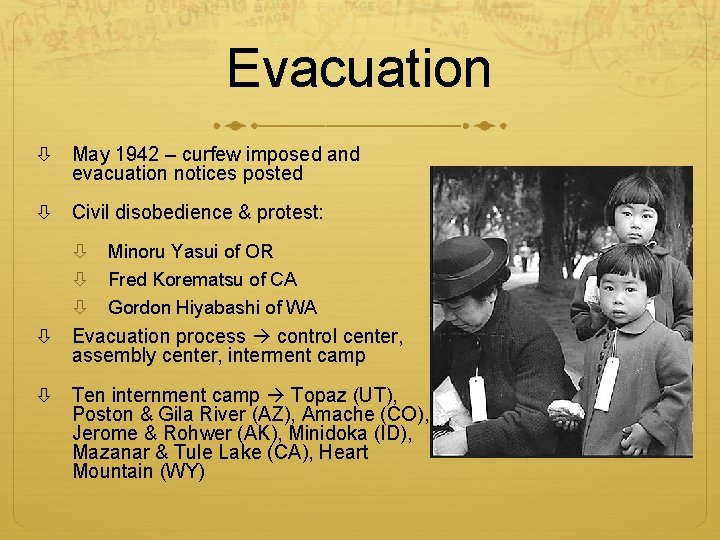 Evacuation

⇩ May 1942 – curfew imposed and evacuation notices posted

⇩ Civil disobedience & protest:

⇩ Minoru Yasui of OR

⇩ Fred Korematsu of CA

⇩ Gordon Hiyabashi of WA

⇩ Evacuation process → control center, assembly center, interment camp

⇩ Ten internment camp → Topaz (UT), Poston & Gila River (AZ), Amache (CO), Jerome & Rohwer (AK), Minidoka (ID), Mazanar & Tule Lake (CA), Heart Mountain (WY)